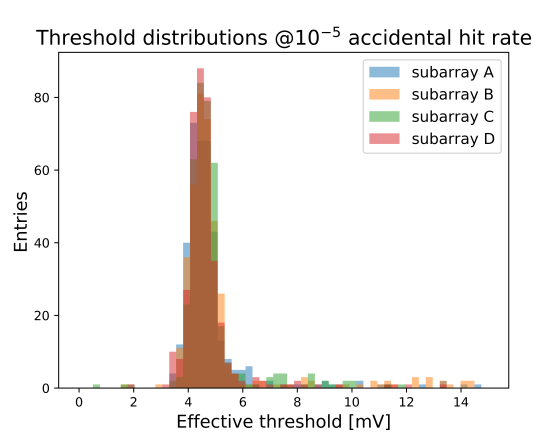 Threshold distributions @$10^{-5}$ accidental hit rate

subarray A
subarray B
subarray C
subarray D

Entries

80
60
40
20
0

0 2 4 6 8 10 12 14

Effective threshold [mV]